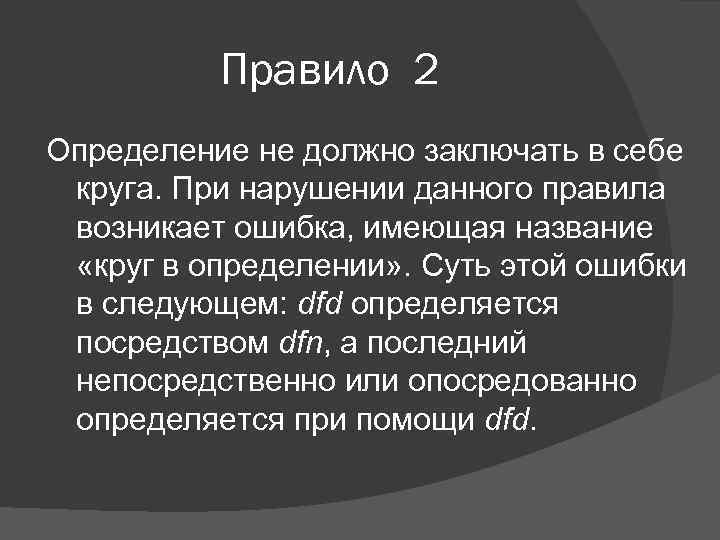 Правило 2

Определение не должно заключать в себе круга. При нарушении данного правила возникает ошибка, имеющая название «круг в определении». Суть этой ошибки в следующем: dfd определяется посредством dfn, а последний непосредственно или опосредованно определяется при помощи dfd.